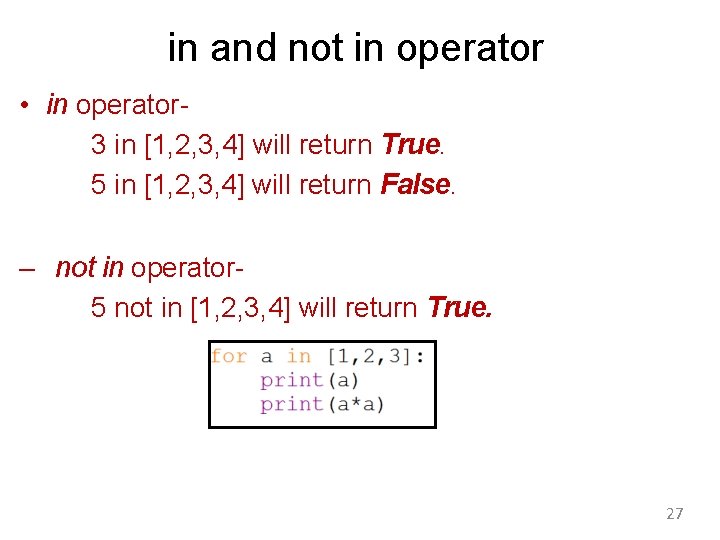 in and not in operator

• in operator-
3 in [1,2,3,4] will return True.
5 in [1,2,3,4] will return False.

– not in operator-
5 not in [1,2,3,4] will return True.

for a in [1,2,3]:
    print(a)
    print(a*a)

27